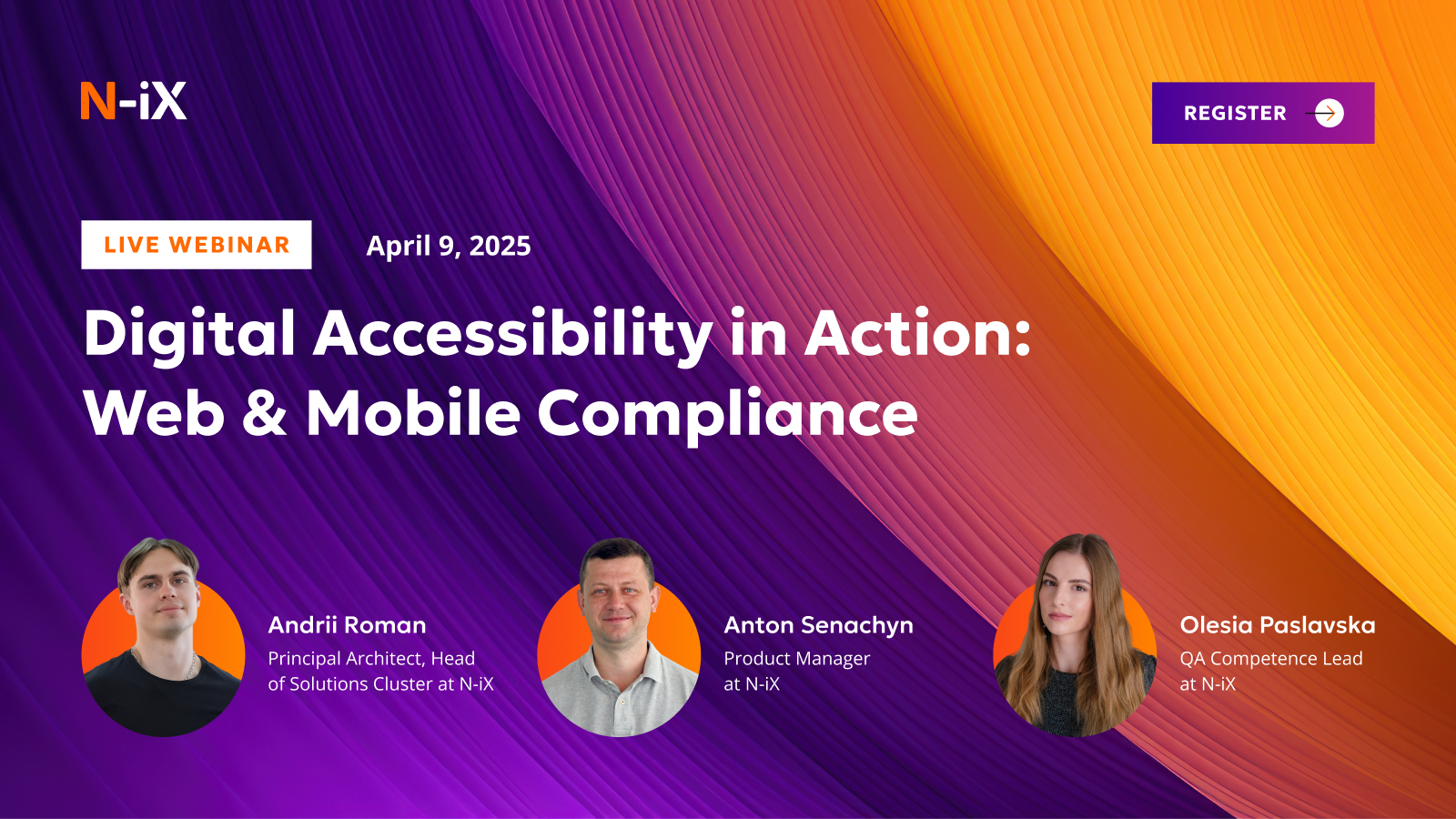 N-iX

REGISTER

LIVE WEBINAR

April 9, 2025

Digital Accessibility in Action: Web & Mobile Compliance

Andrii Roman
Principal Architect, Head of Solutions Cluster at N-iX

Anton Senachyn
Product Manager at N-iX

Olesia Paslavska
QA Competence Lead at N-iX